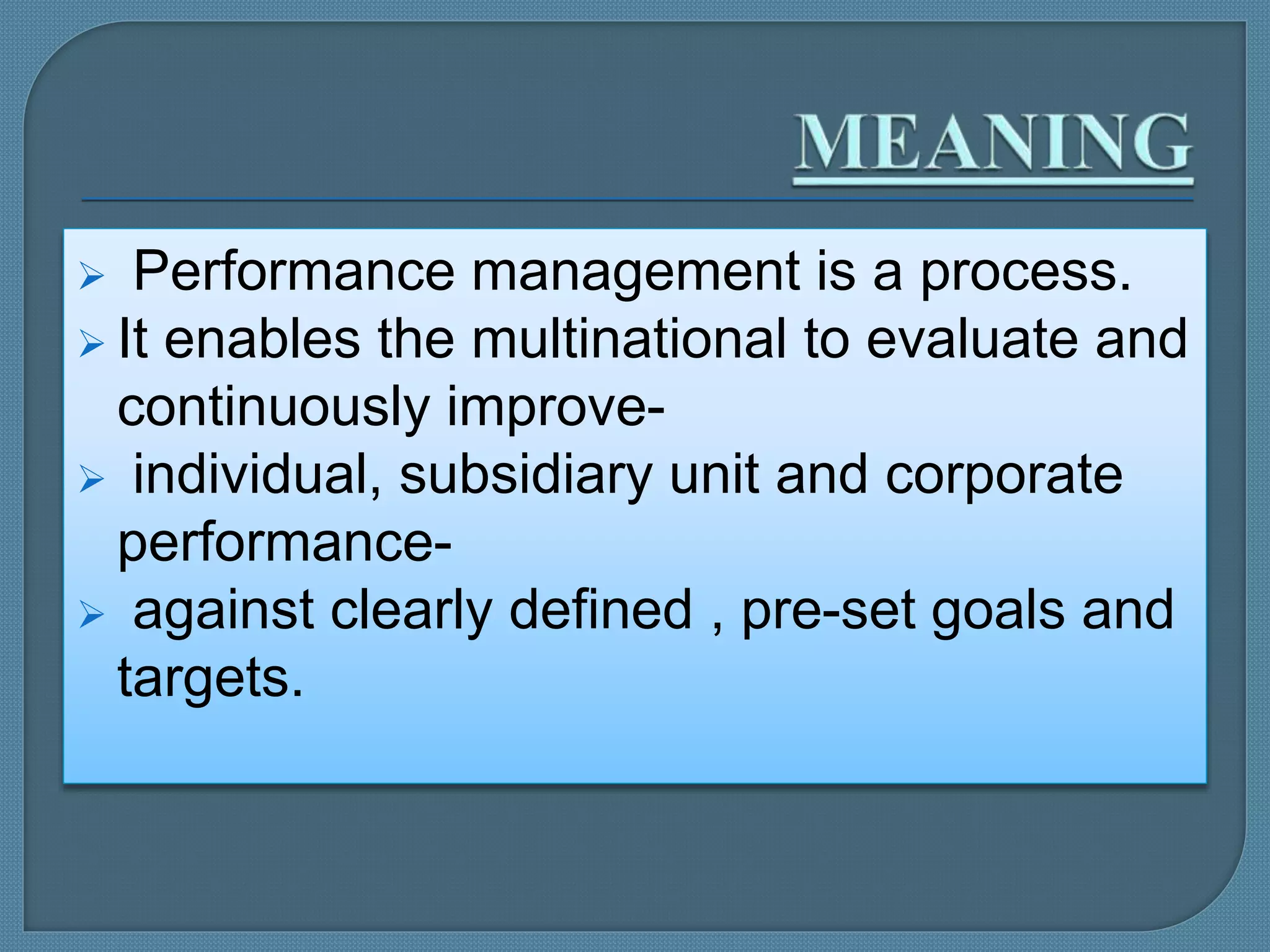 MEANING

➢ Performance management is a process.
➢ It enables the multinational to evaluate and continuously improve-
➢ individual, subsidiary unit and corporate performance-
➢ against clearly defined , pre-set goals and targets.